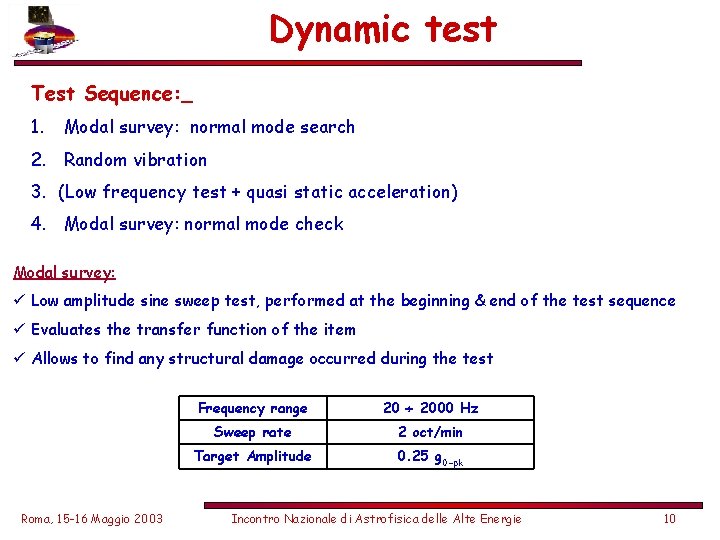 Dynamic test

Test Sequence:_

1. Modal survey: normal mode search

2. Random vibration

3. (Low frequency test + quasi static acceleration)

4. Modal survey: normal mode check

Modal survey:

✓ Low amplitude sine sweep test, performed at the beginning & end of the test sequence

✓ Evaluates the transfer function of the item

✓ Allows to find any structural damage occurred during the test

| Frequency range | 20 ÷ 2000 Hz |
|---|---|
| Sweep rate | 2 oct/min |
| Target Amplitude | 0.25 $g_{0-pk}$ |

Roma, 15-16 Maggio 2003

Incontro Nazionale di Astrofisica delle Alte Energie

10